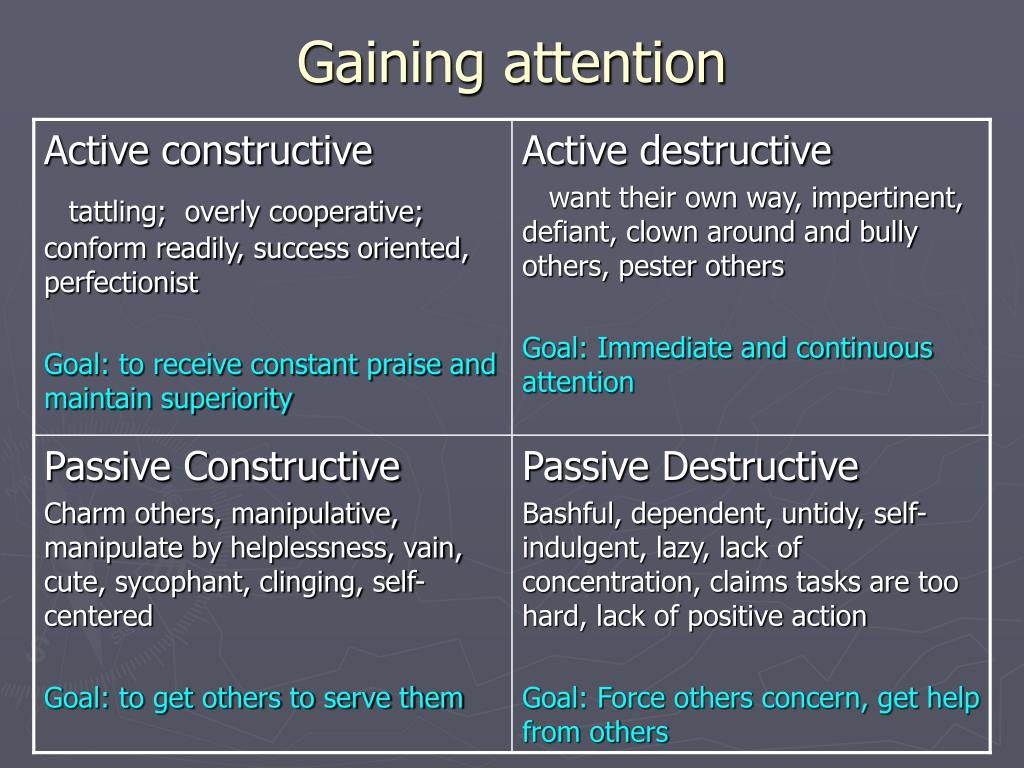 Gaining attention

| Active constructive<br>tattling; overly cooperative; conform readily, success oriented, perfectionist<br><br>Goal: to receive constant praise and maintain superiority | Active destructive<br>want their own way, impertinent, defiant, clown around and bully others, pester others<br><br>Goal: Immediate and continuous attention |
|---|---|
| Passive Constructive<br>Charm others, manipulative, manipulate by helplessness, vain, cute, sycophant, clinging, self-centered<br><br>Goal: to get others to serve them | Passive Destructive<br>Bashful, dependent, untidy, self-indulgent, lazy, lack of concentration, claims tasks are too hard, lack of positive action<br><br>Goal: Force others concern, get help from others |